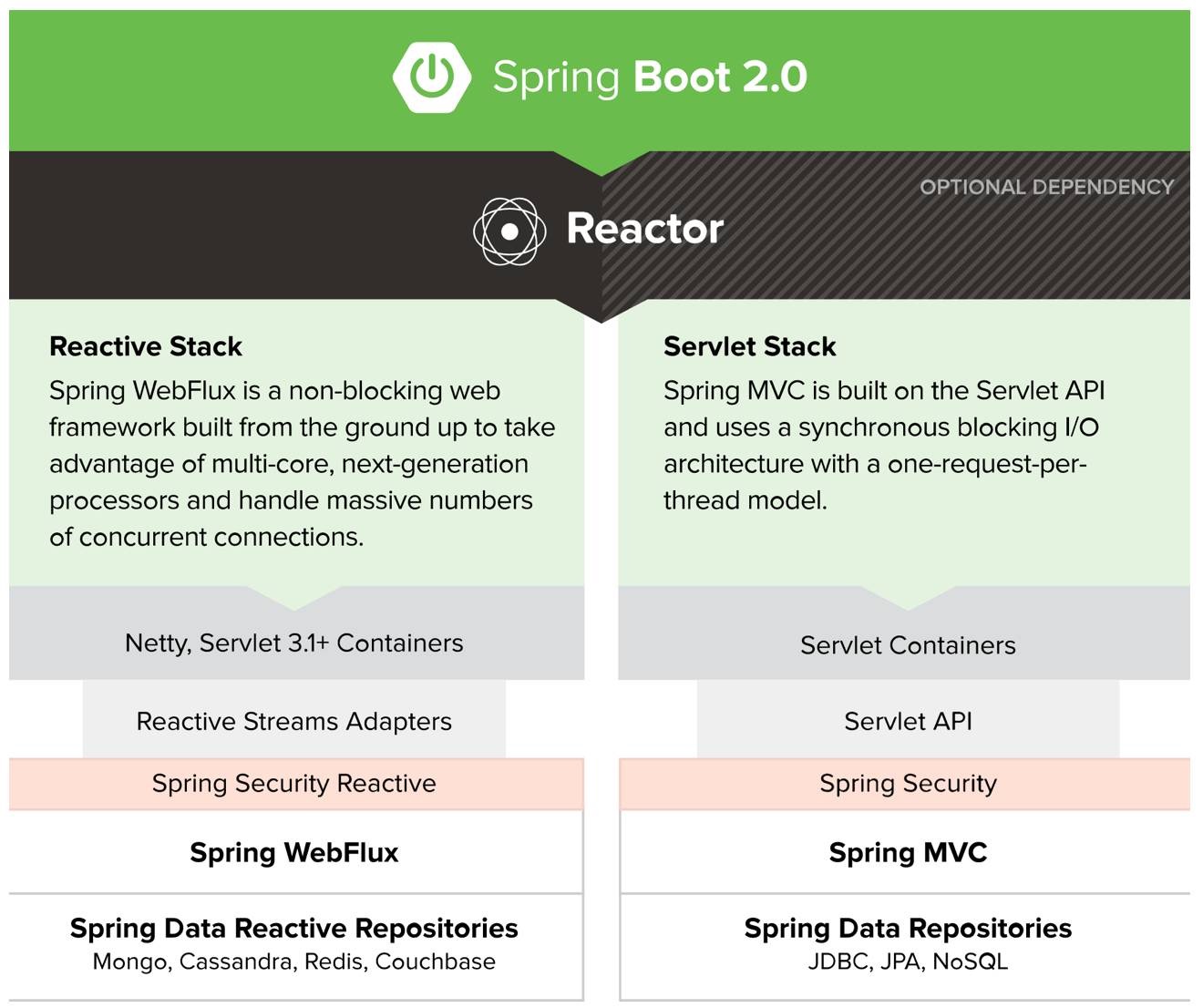 Spring Boot 2.0

OPTIONAL DEPENDENCY

Reactor

Reactive Stack

Spring WebFlux is a non-blocking web framework built from the ground up to take advantage of multi-core, next-generation processors and handle massive numbers of concurrent connections.

Netty, Servlet 3.1+ Containers

Reactive Streams Adapters

Spring Security Reactive

Spring WebFlux

Spring Data Reactive Repositories
Mongo, Cassandra, Redis, Couchbase

Servlet Stack

Spring MVC is built on the Servlet API and uses a synchronous blocking I/O architecture with a one-request-per-thread model.

Servlet Containers

Servlet API

Spring Security

Spring MVC

Spring Data Repositories
JDBC, JPA, NoSQL